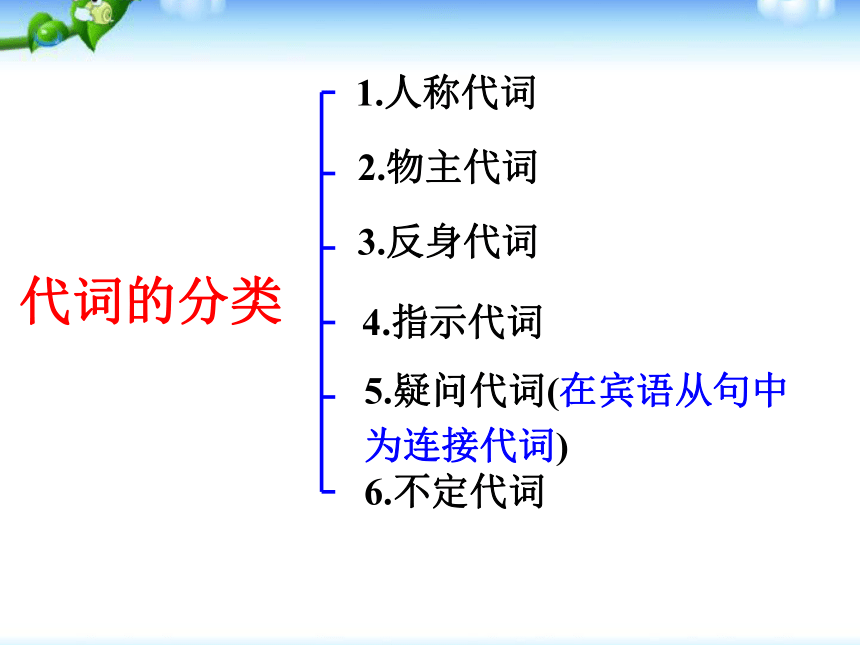 代词的分类

1.人称代词

2.物主代词

3.反身代词

4.指示代词

5.疑问代词(在宾语从句中为连接代词)

6.不定代词